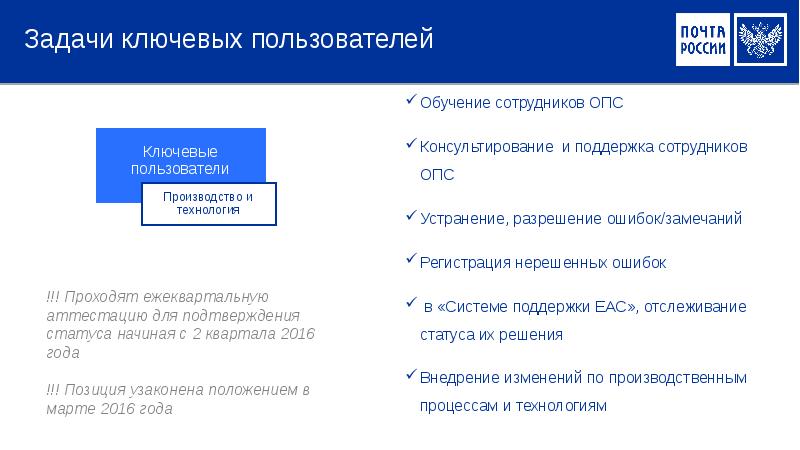 Задачи ключевых пользователей

ПОЧТА РОССИИ

Ключевые пользователи

Производство и технология

!!! Проходят ежеквартальную аттестацию для подтверждения статуса начиная с 2 квартала 2016 года

!!! Позиция узаконена положением в марте 2016 года

✓ Обучение сотрудников ОПС

✓ Консультирование и поддержка сотрудников ОПС

✓ Устранение, разрешение ошибок/замечаний

✓ Регистрация нерешенных ошибок

✓ в «Системе поддержки ЕАС», отслеживание статуса их решения

✓ Внедрение изменений по производственным процессам и технологиям